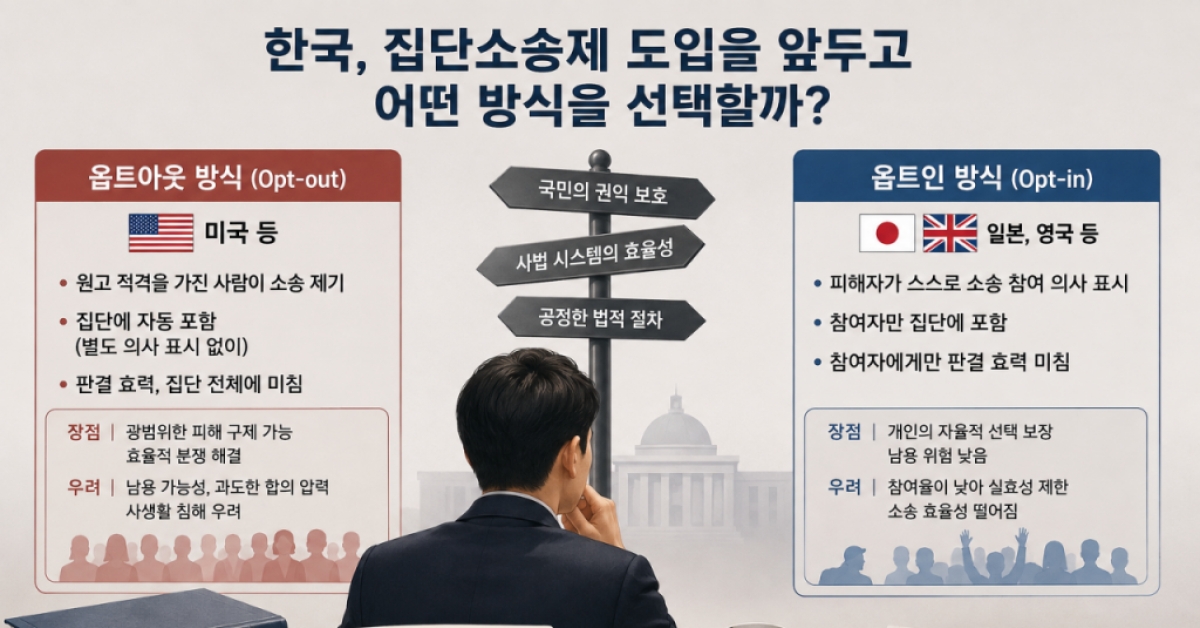 한국, 집단소송제 도입을 앞두고
어떤 방식을 선택할까?

옵트아웃 방식 (Opt-out)

미국 등

• 원고 적격을 가진 사람이 소송 제기
• 집단에 자동 포함 (별도 의사 표시 없이)
• 판결 효력, 집단 전체에 미침

장점 | 광범위한 피해 구제 가능
효율적 분쟁 해결

우려 | 남용 가능성, 과도한 합의 압력
사생활 침해 우려

국민의 권익 보호
사법 시스템의 효율성
공정한 법적 절차

옵트인 방식 (Opt-in)

일본, 영국 등

• 피해자가 스스로 소송 참여 의사 표시
• 참여자만 집단에 포함
• 참여자에게만 판결 효력 미침

장점 | 개인의 자율적 선택 보장
남용 위험 낮음

우려 | 참여율이 낮아 실효성 제한
소송 효율성 떨어짐